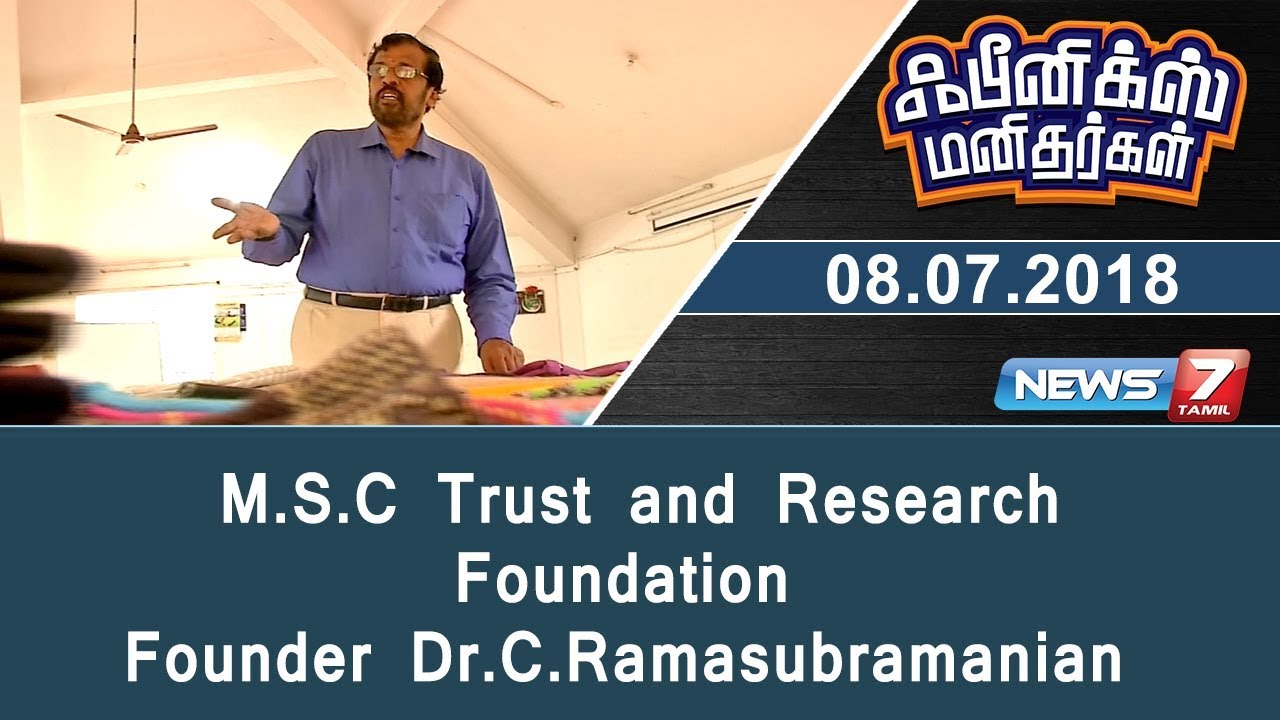 ஃபீனிக்ஸ் மனிதர்கள்

08.07.2018

NEWS 7 TAMIL

M.S.C Trust and Research Foundation
Founder Dr.C.Ramasubramanian